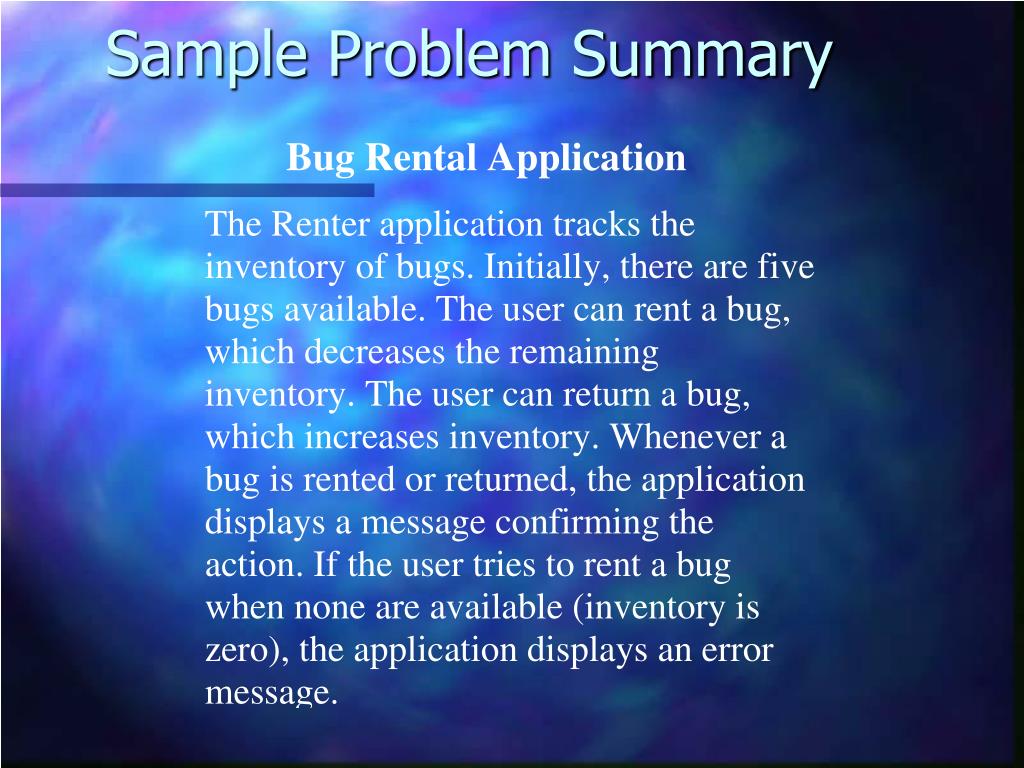 Sample Problem Summary

Bug Rental Application

The Renter application tracks the inventory of bugs. Initially, there are five bugs available. The user can rent a bug, which decreases the remaining inventory. The user can return a bug, which increases inventory. Whenever a bug is rented or returned, the application displays a message confirming the action. If the user tries to rent a bug when none are available (inventory is zero), the application displays an error message.